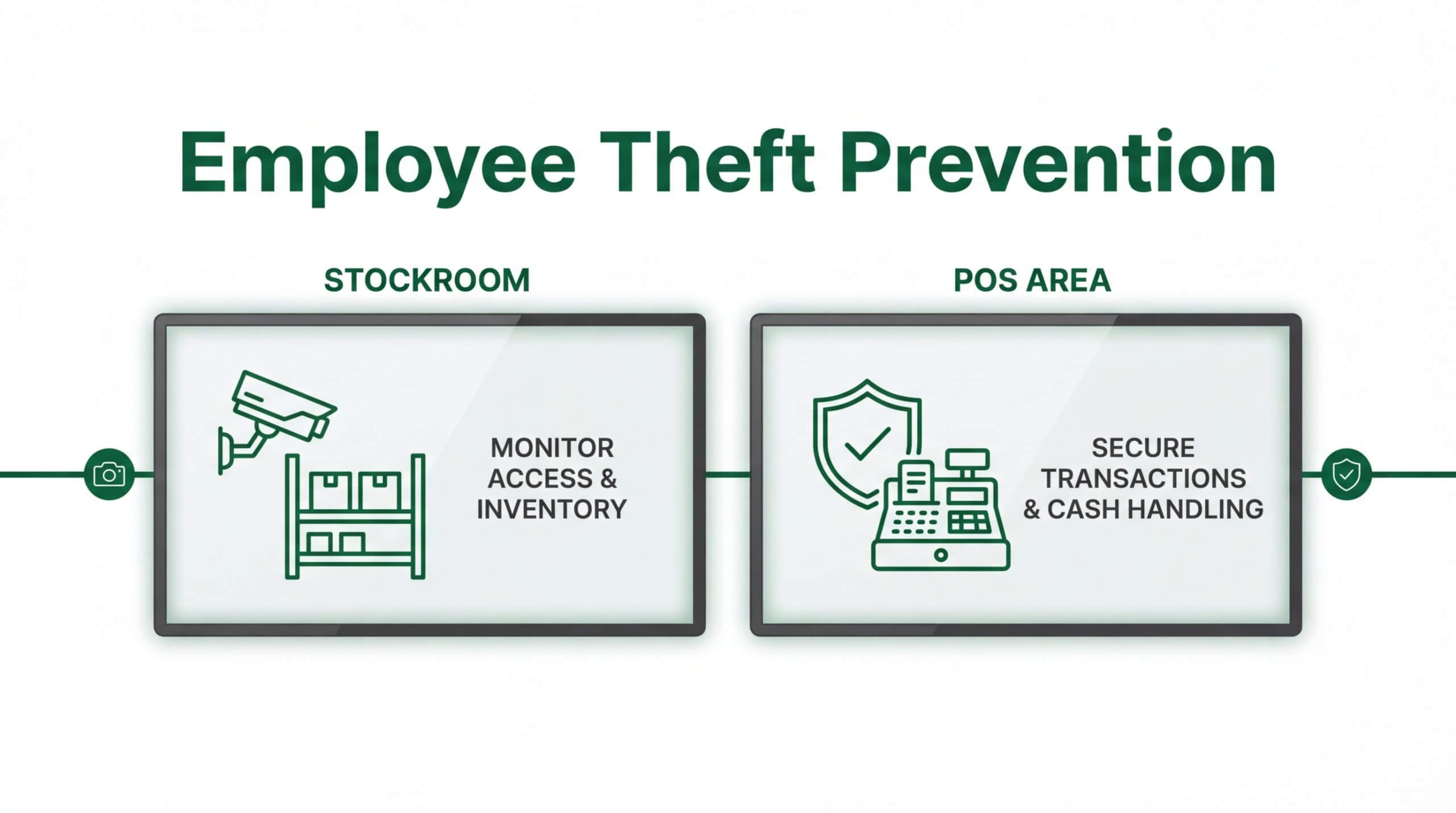 Employee Theft Prevention

STOCKROOM

MONITOR ACCESS & INVENTORY

POS AREA

SECURE TRANSACTIONS & CASH HANDLING